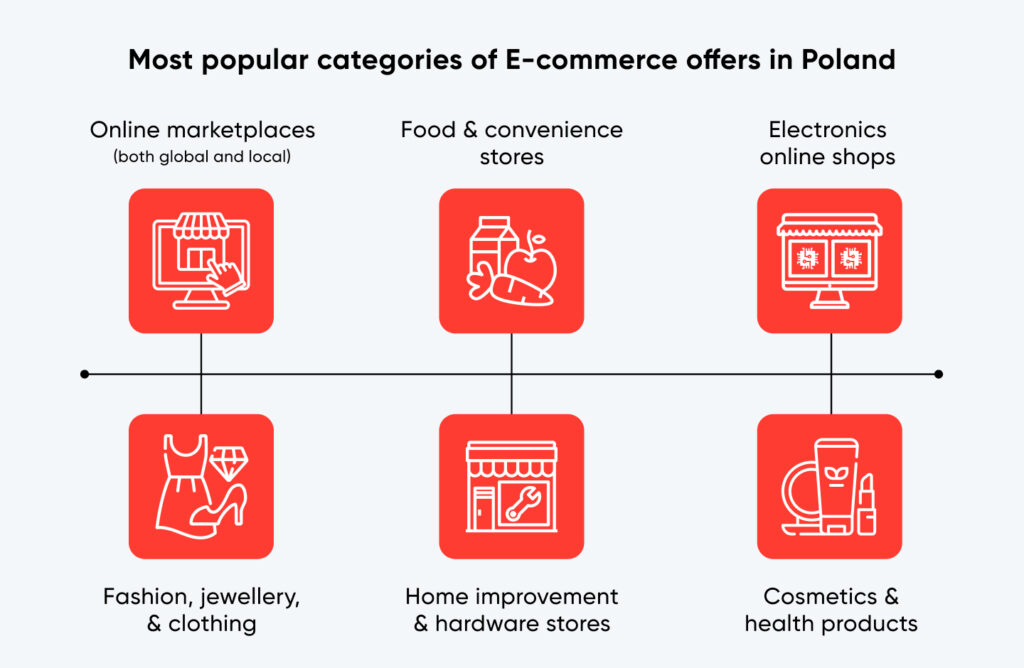 Most popular categories of E-commerce offers in Poland

Online marketplaces
(both global and local)

Food & convenience stores

Electronics online shops

Fashion, jewellery, & clothing

Home improvement & hardware stores

Cosmetics & health products